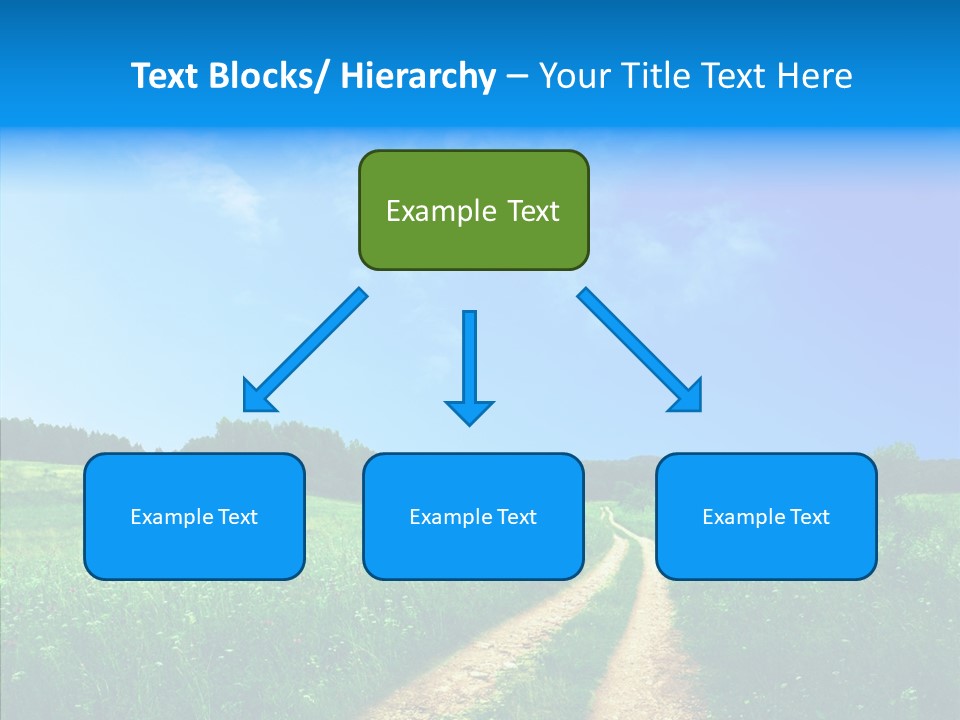 Text Blocks/ Hierarchy – Your Title Text Here

Example Text

Example Text

Example Text

Example Text